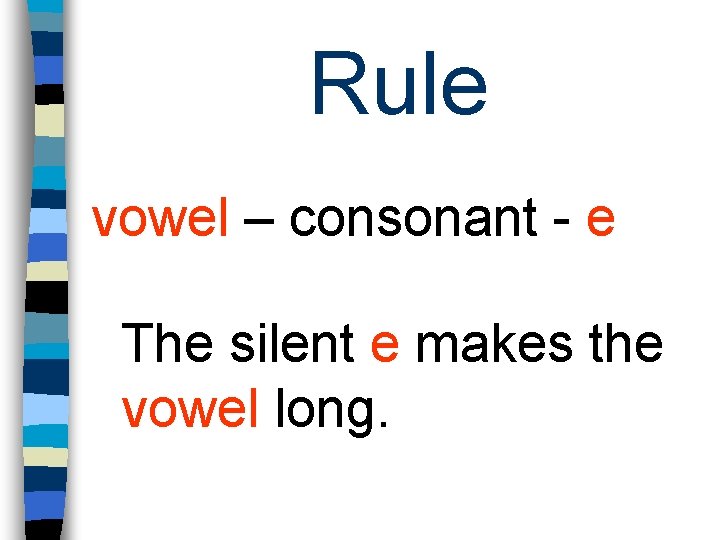 Rule

vowel – consonant - e

The silent e makes the vowel long.